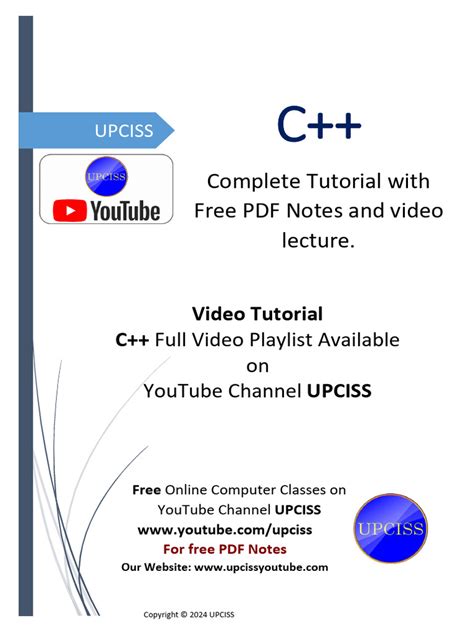 UPCISS

UPCISS

YouTube

C++

Complete Tutorial with Free PDF Notes and video lecture.

Video Tutorial
C++ Full Video Playlist Available on YouTube Channel UPCISS

Free Online Computer Classes on YouTube Channel UPCISS
www.youtube.com/upciss
For free PDF Notes
Our Website: www.upcissyoutube.com

UPCISS

Copyright © 2024 UPCISS